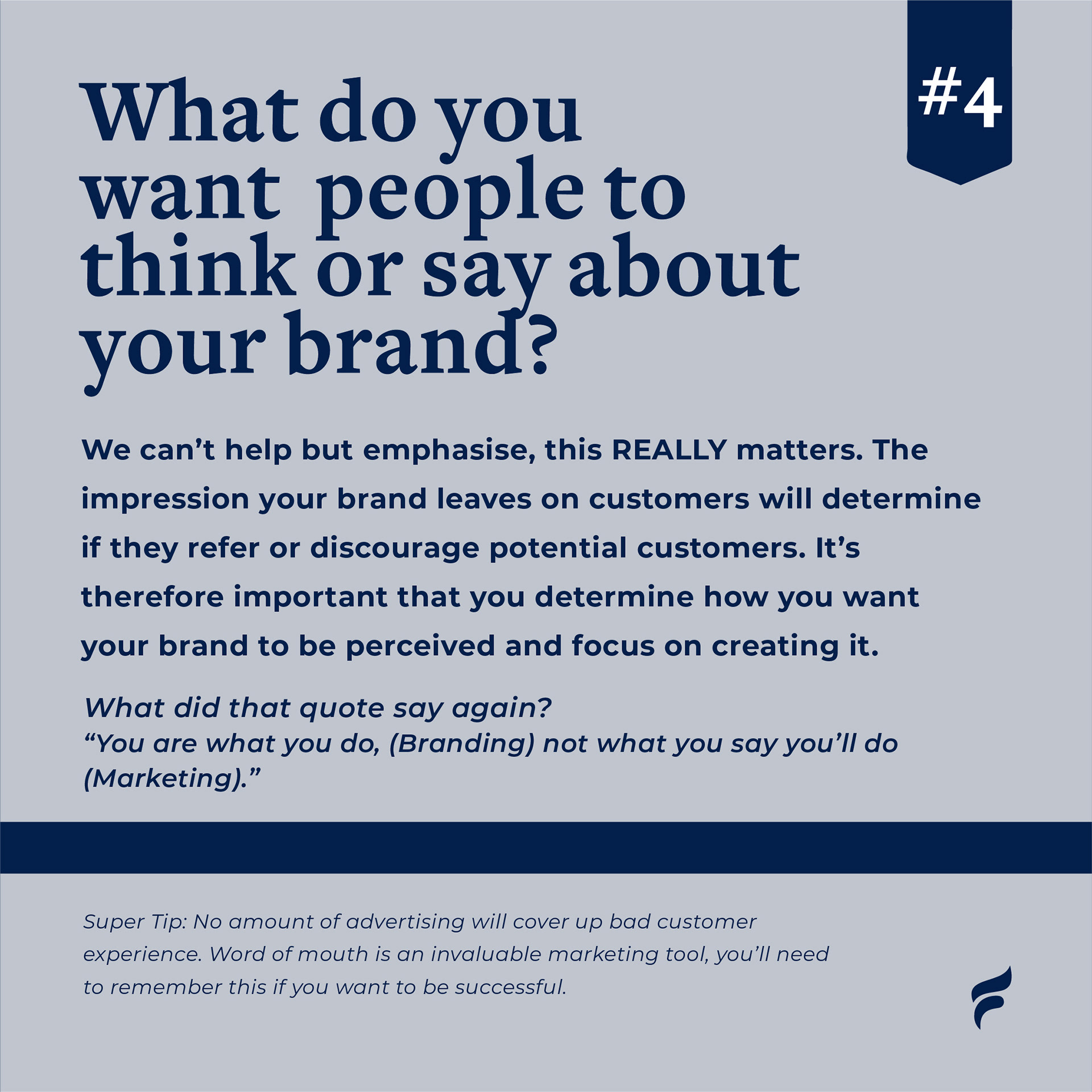 #4

What do you want people to think or say about your brand?

We can't help but emphasise, this REALLY matters. The impression your brand leaves on customers will determine if they refer or discourage potential customers. It's therefore important that you determine how you want your brand to be perceived and focus on creating it.

What did that quote say again?
"You are what you do, (Branding) not what you say you'll do (Marketing)."

Super Tip: No amount of advertising will cover up bad customer experience. Word of mouth is an invaluable marketing tool, you'll need to remember this if you want to be successful.